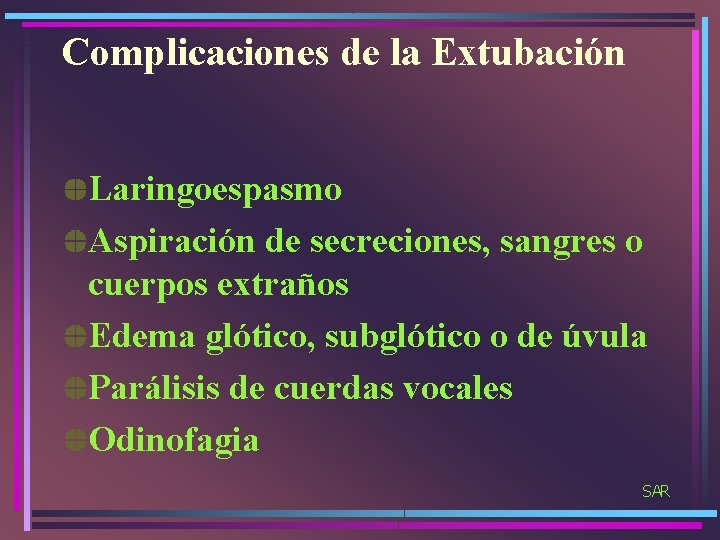 Complicaciones de la Extubación

Laringoespasmo

Aspiración de secreciones, sangres o cuerpos extraños

Edema glótico, subglótico o de úvula

Parálisis de cuerdas vocales

Odinofagia

SAR